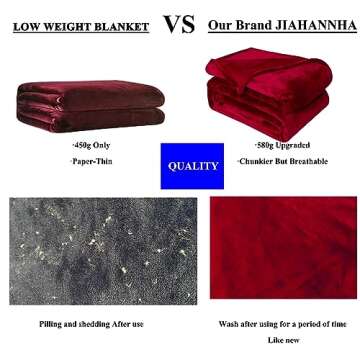 LOW WEIGHT BLANKET VS Our Brand JIAHANNHA

·450g Only
·Paper-Thin

QUALITY

·580g Upgraded
·Chunkier But Breathable

Pilling and shedding After use

Wash after using for a period of time
Like new